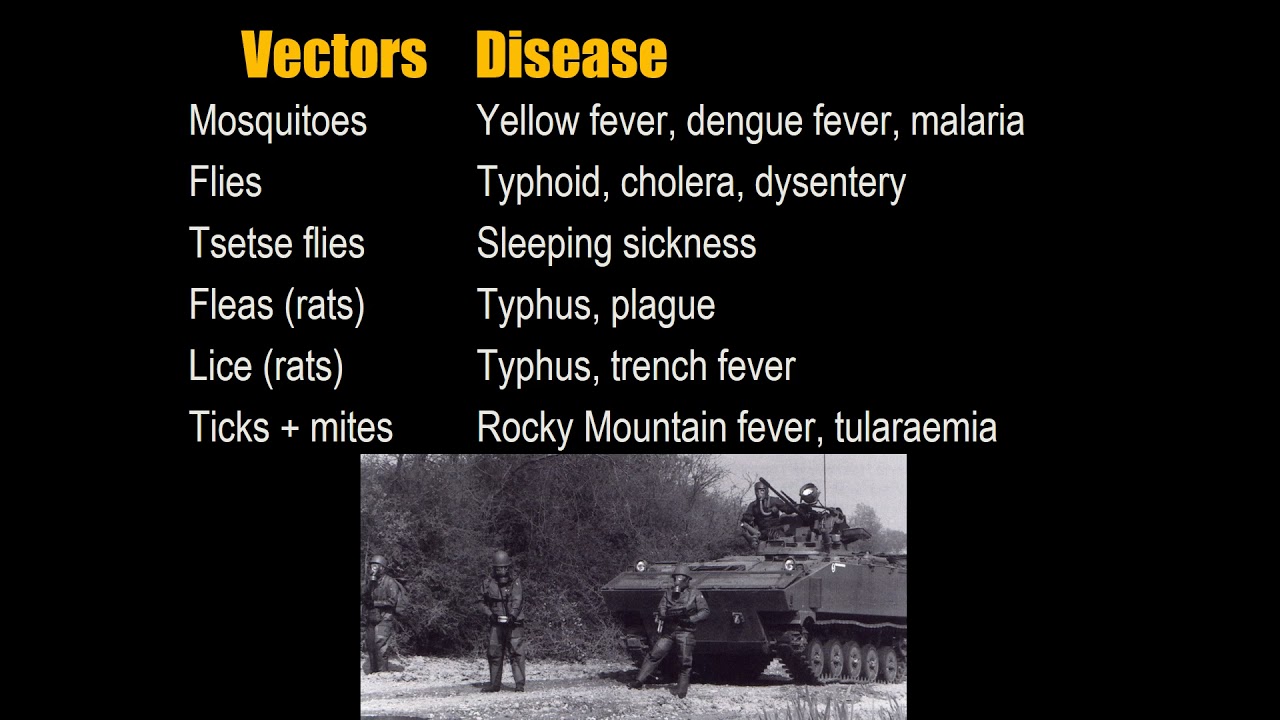 | Vectors | Disease |
|---|---|
| Mosquitoes | Yellow fever, dengue fever, malaria |
| Flies | Typhoid, cholera, dysentery |
| Tsetse flies | Sleeping sickness |
| Fleas (rats) | Typhus, plague |
| Lice (rats) | Typhus, trench fever |
| Ticks + mites | Rocky Mountain fever, tularaemia |